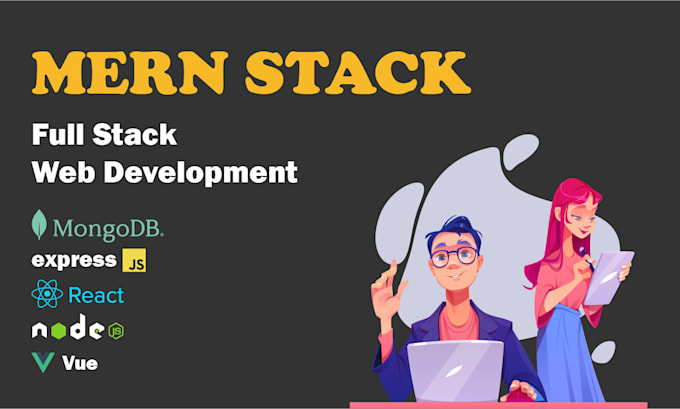 MERN STACK

Full Stack
Web Development

MongoDB.
express JS
React
node JS
Vue